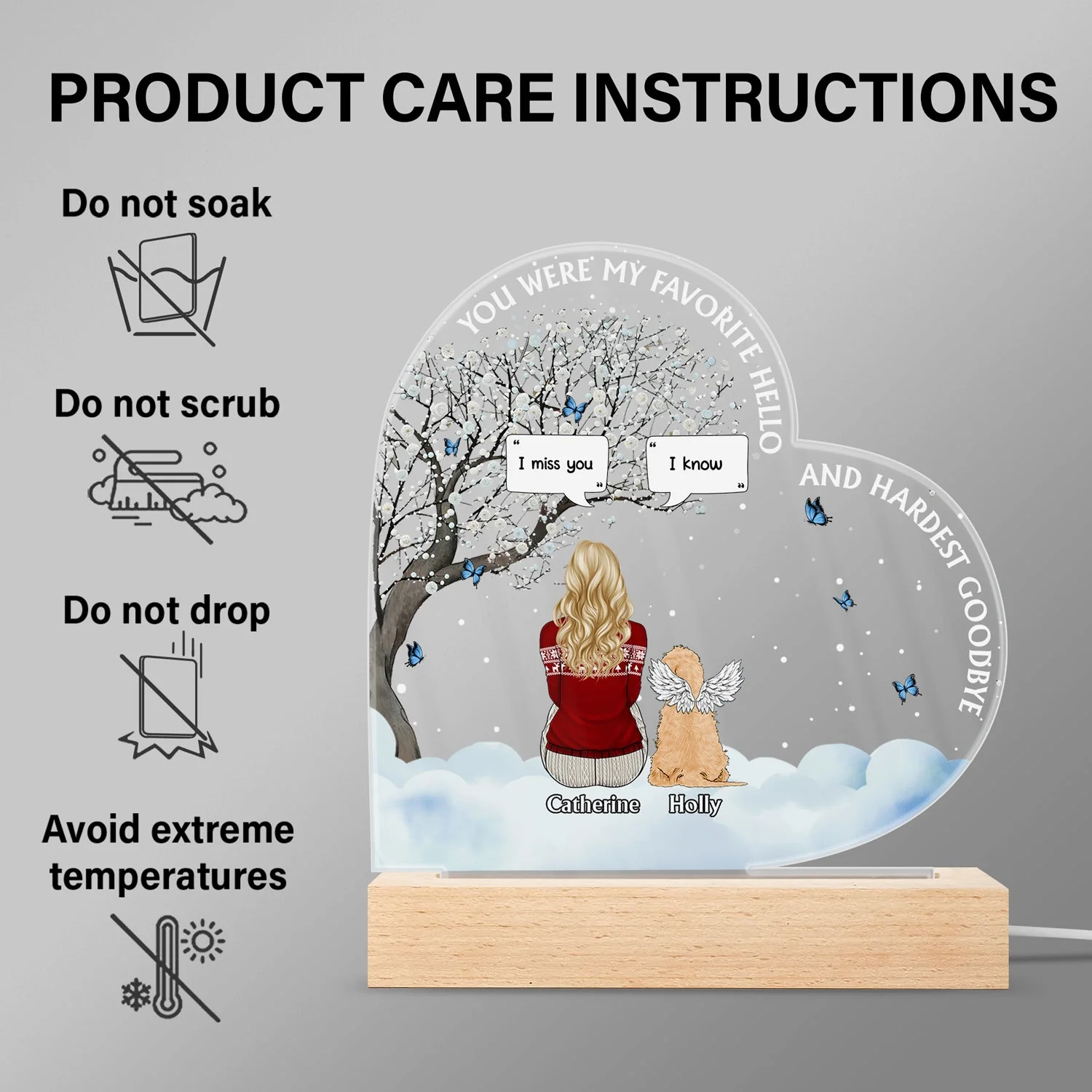 PRODUCT CARE INSTRUCTIONS

Do not soak

Do not scrub

Do not drop

Avoid extreme temperatures

YOU WERE MY FAVORITE HELLO AND HARDEST GOODBYE

" I miss you "

" I know "

Catherine

Holly